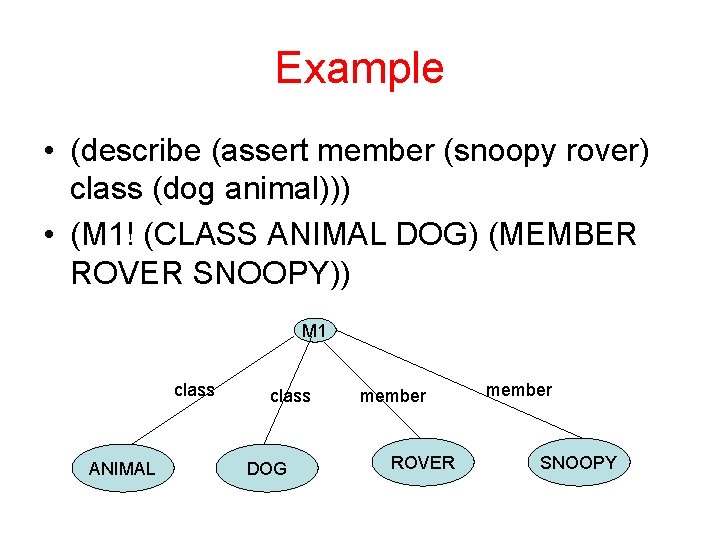 Example

• (describe (assert member (snoopy rover) class (dog animal)))
• (M1! (CLASS ANIMAL DOG) (MEMBER ROVER SNOOPY))

M1
class
class
member
member
ANIMAL
DOG
ROVER
SNOOPY